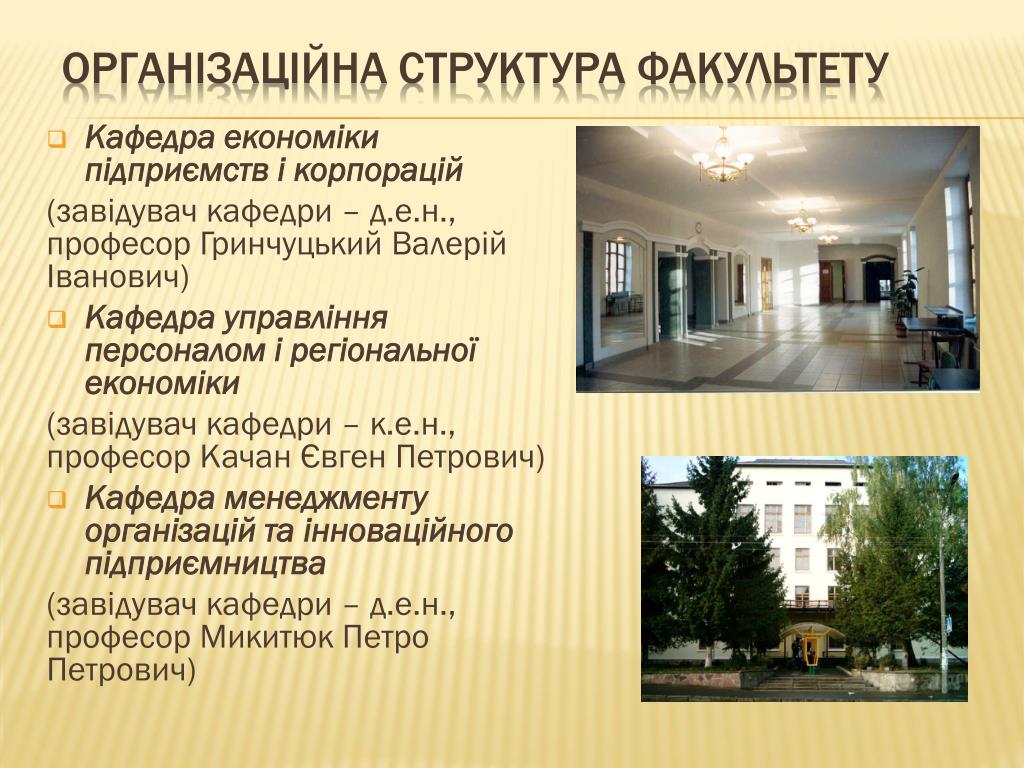 ОРГАНІЗАЦІЙНА СТРУКТУРА ФАКУЛЬТЕТУ

Кафедра економіки підприємств і корпорацій

(завідувач кафедри – д.е.н., професор Гринчуцький Валерій Іванович)

Кафедра управління персоналом і регіональної економіки

(завідувач кафедри – к.е.н., професор Качан Євген Петрович)

Кафедра менеджменту організацій та інноваційного підприємництва

(завідувач кафедри – д.е.н., професор Микитюк Петро Петрович)